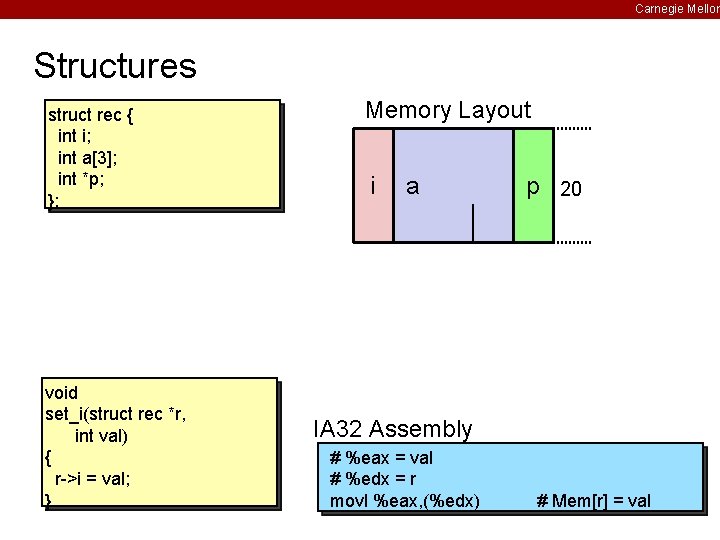 Carnegie Mellon

Structures

struct rec {
int i;
int a[3];
int *p;
};

Memory Layout

i a p 20

void
set_i(struct rec *r,
int val)
{
r->i = val;
}

IA32 Assembly

# %eax = val
# %edx = r
movl %eax,(%edx) # Mem[r] = val